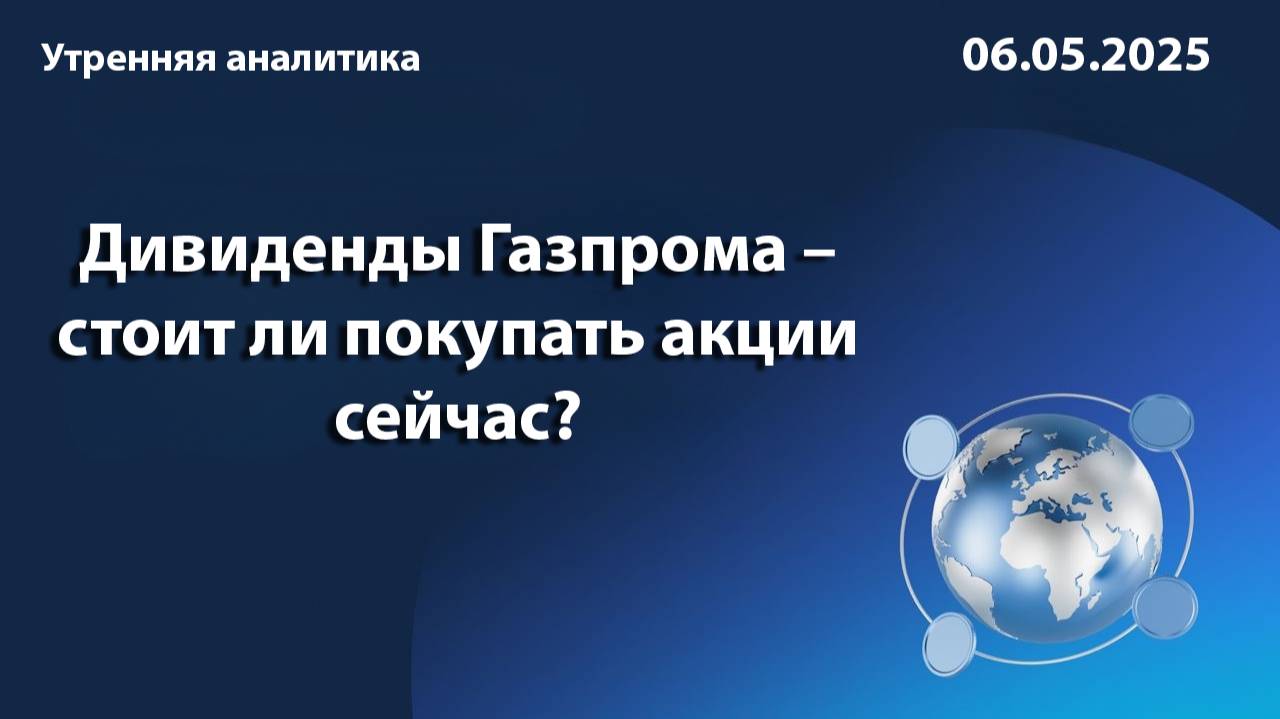 Утренняя аналитика

06.05.2025

Дивиденды Газпрома – стоит ли покупать акции сейчас?